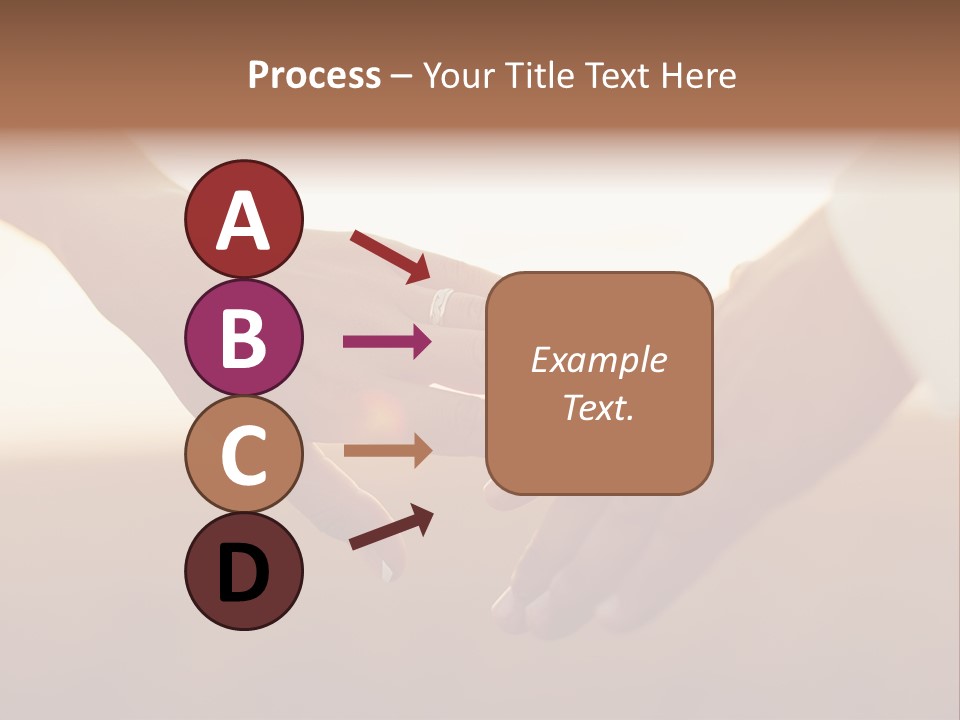 Process – Your Title Text Here

A

B

C

D

Example Text.